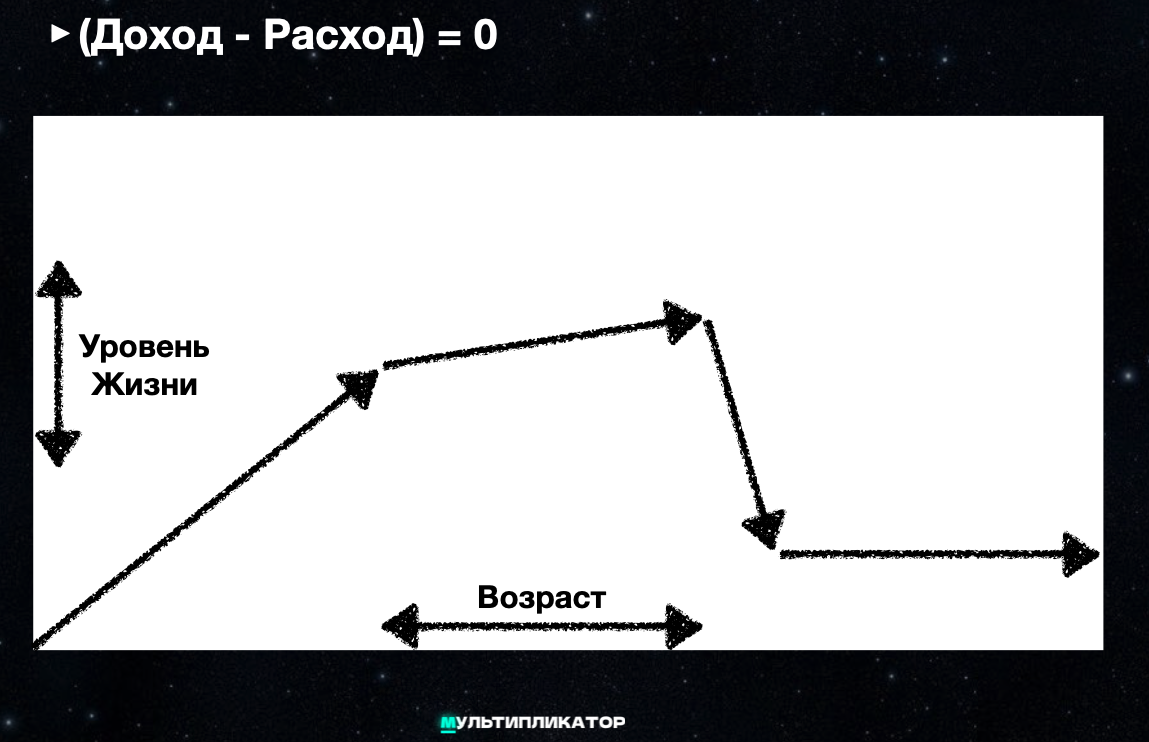 ▸ (Доход - Расход) = 0

Уровень Жизни

Возраст

МУЛЬТИПЛИКАТОР